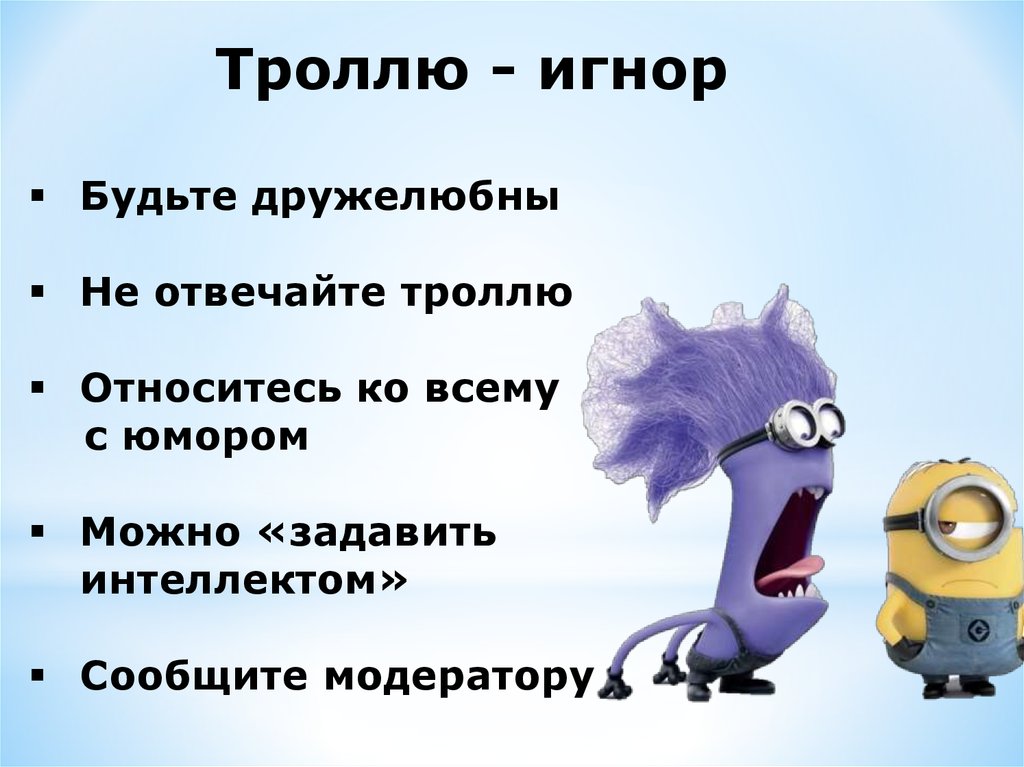 Троллю - игнор

▪ Будьте дружелюбны

▪ Не отвечайте троллю

▪ Относитесь ко всему с юмором

▪ Можно «задавить интеллектом»

▪ Сообщите модератору